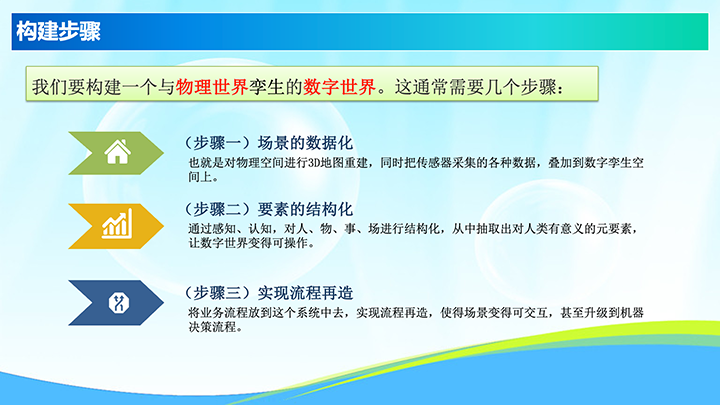 构建步骤

我们要构建一个与物理世界孪生的数字世界。这通常需要几个步骤：

（步骤一）场景的数据化
也就是对物理空间进行3D地图重建，同时把传感器采集的各种数据，叠加到数字孪生空间上。

（步骤二）要素的结构化
通过感知、认知，对人、物、事、场进行结构化，从中抽取出对人类有意义的元要素，让数字世界变得可操作。

（步骤三）实现流程再造
将业务流程放到这个系统中去，实现流程再造，使得场景变得可交互，甚至升级到机器决策流程。